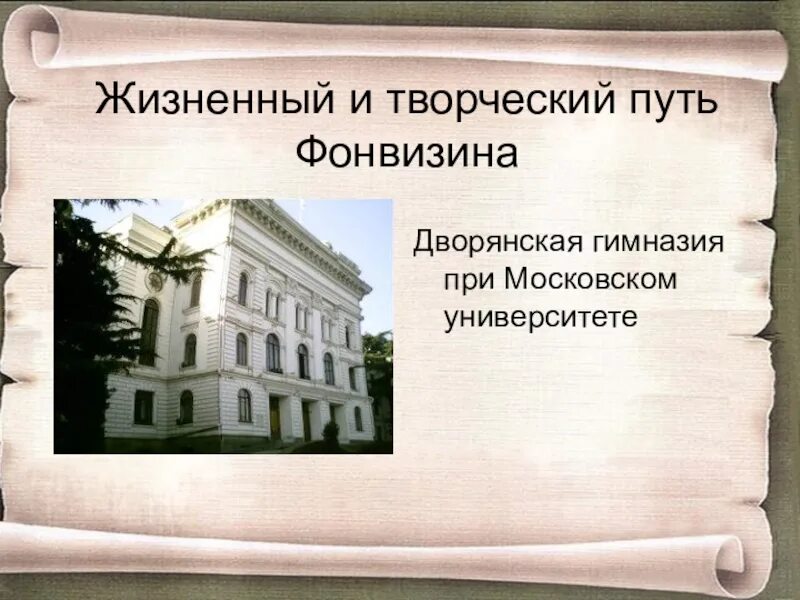 Жизненный и творческий путь Фонвизина

Дворянская гимназия при Московском университете